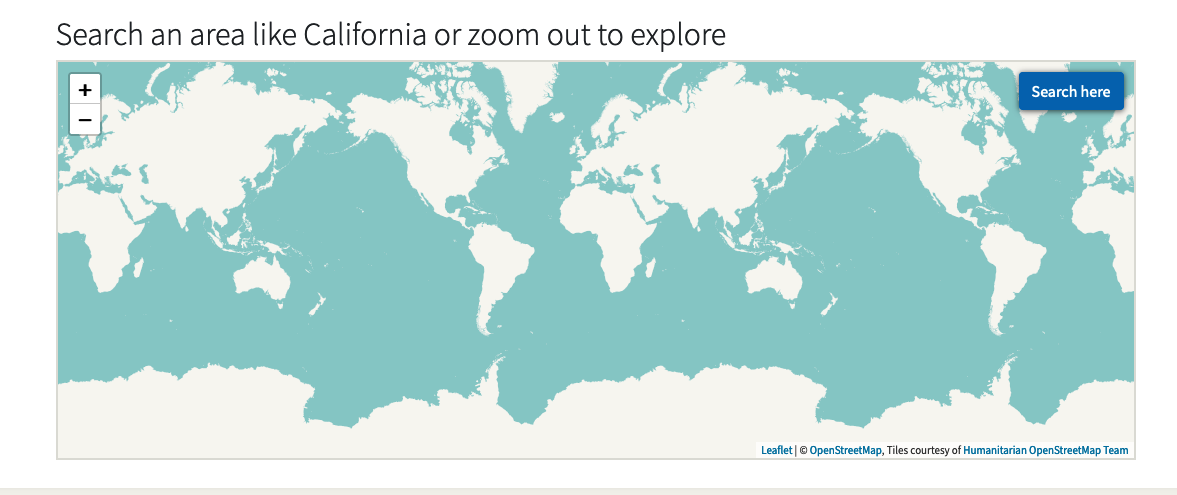 Search an area like California or zoom out to explore

+
−

Search here

Leaflet | © OpenStreetMap, Tiles courtesy of Humanitarian OpenStreetMap Team